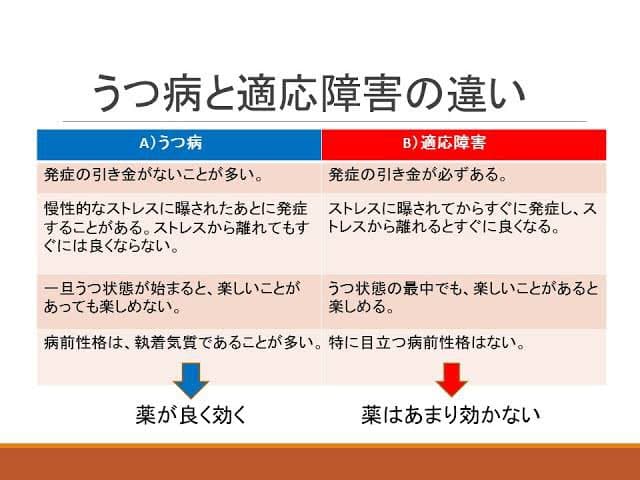 うつ病と適応障害の違い

| A)うつ病 | B)適応障害 |
|---|---|
| 発症の引き金がないことが多い。 | 発症の引き金が必ずある。 |
| 慢性的なストレスに曝されたあとに発症することがある。ストレスから離れてもすぐには良くならない。 | ストレスに曝されてからすぐに発症し、ストレスから離れるとすぐに良くなる。 |
| 一旦うつ状態が始まると、楽しいことがあっても楽しめない。 | うつ状態の最中でも、楽しいことがあると楽しめる。 |
| 病前性格は、執着気質であることが多い。 | 特に目立つ病前性格はない。 |

薬が良く効く

薬はあまり効かない